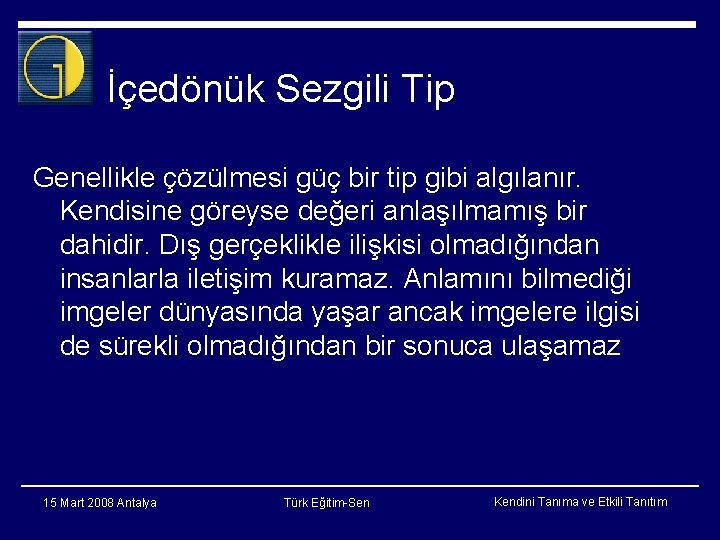 İçedönük Sezgili Tip

Genellikle çözülmesi güç bir tip gibi algılanır. Kendisine göreyse değeri anlaşılmamış bir dahidir. Dış gerçeklikle ilişkisi olmadığından insanlarla iletişim kuramaz. Anlamını bilmediği imgeler dünyasında yaşar ancak imgelere ilgisi de sürekli olmadığından bir sonuca ulaşamaz

15 Mart 2008 Antalya

Türk Eğitim-Sen

Kendini Tanıma ve Etkili Tanıtım